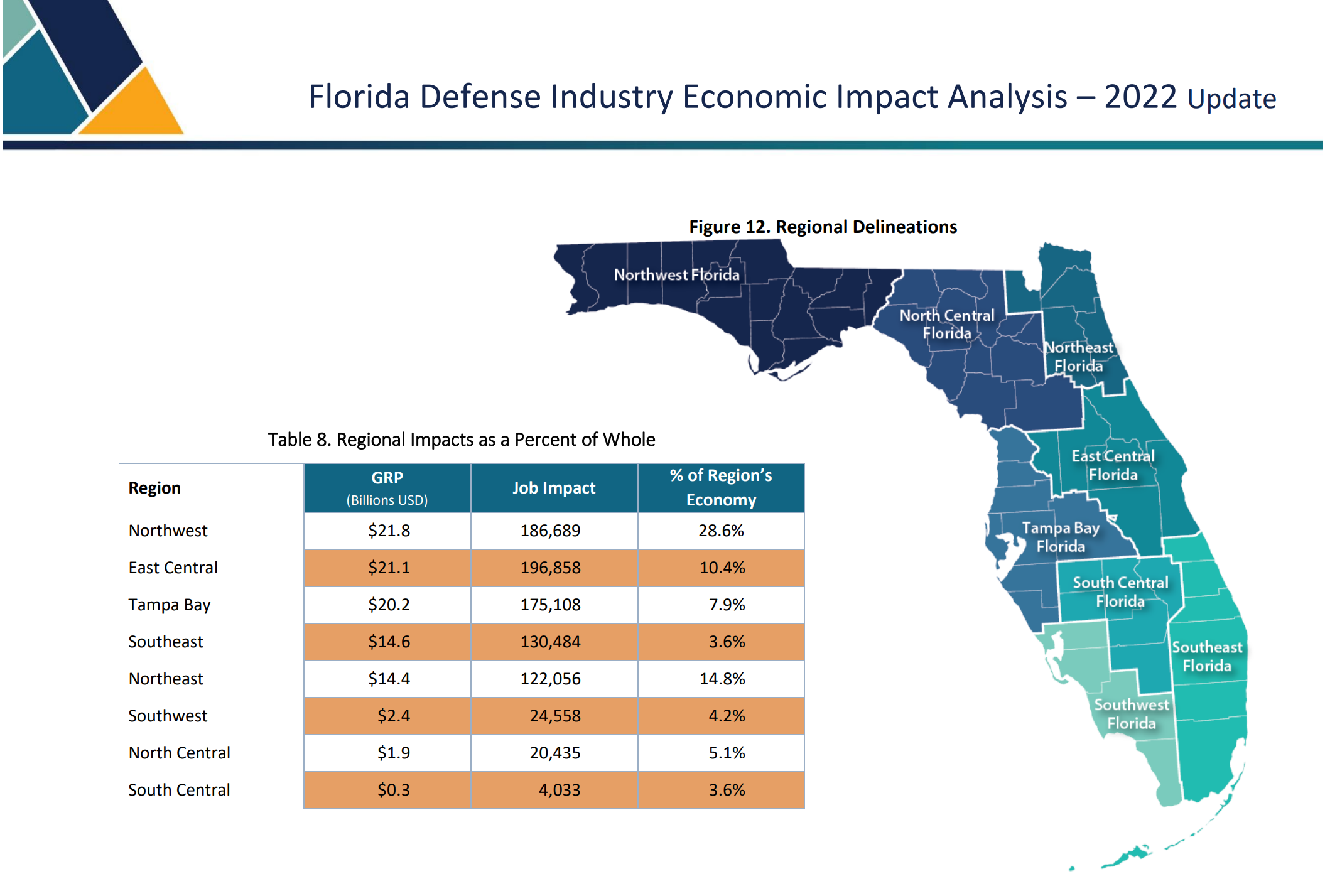 Florida Defense Industry Economic Impact Analysis – 2022 Update

Figure 12. Regional Delineations

Northwest Florida

North Central Florida

Northeast Florida

East Central Florida

Tampa Bay Florida

South Central Florida

Southeast Florida

Southwest Florida

Table 8. Regional Impacts as a Percent of Whole

| Region | GRP (Billions USD) | Job Impact | % of Region's Economy |
|---|---|---|---|
| Northwest | \$21.8 | 186,689 | 28.6% |
| East Central | \$21.1 | 196,858 | 10.4% |
| Tampa Bay | \$20.2 | 175,108 | 7.9% |
| Southeast | \$14.6 | 130,484 | 3.6% |
| Northeast | \$14.4 | 122,056 | 14.8% |
| Southwest | \$2.4 | 24,558 | 4.2% |
| North Central | \$1.9 | 20,435 | 5.1% |
| South Central | \$0.3 | 4,033 | 3.6% |